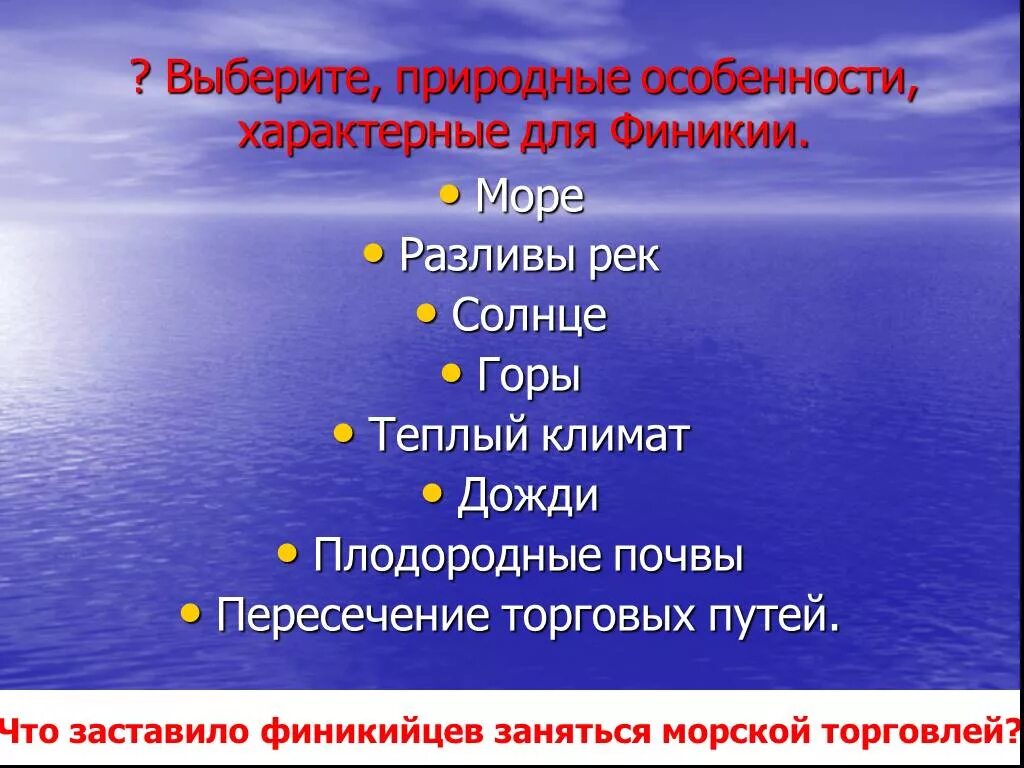 ? Выберите, природные особенности, характерные для Финикии.

• Море
• Разливы рек
• Солнце
• Горы
• Теплый климат
• Дожди
• Плодородные почвы
• Пересечение торговых путей.

Что заставило финикийцев заняться морской торговлей?